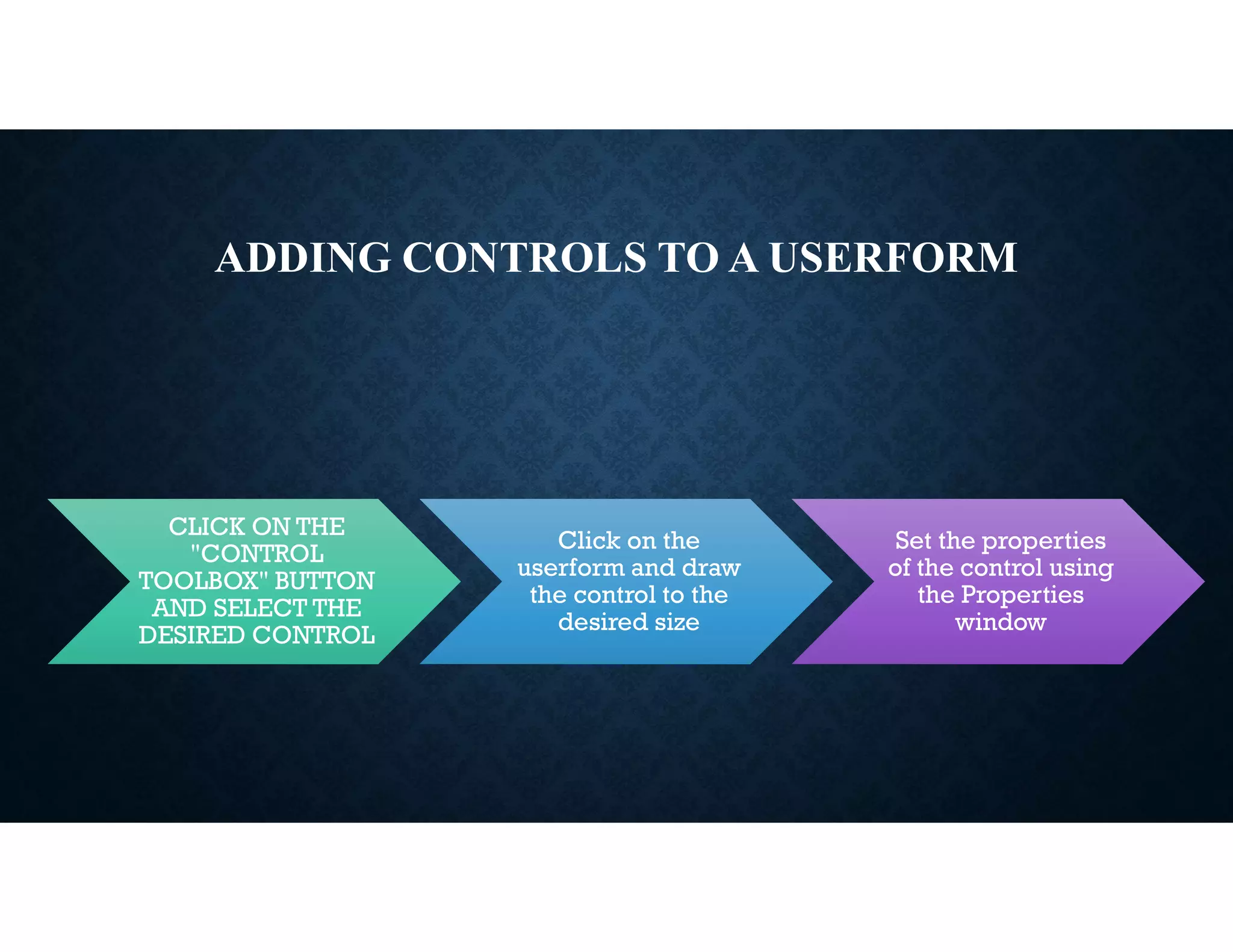 ADDING CONTROLS TO A USERFORM

CLICK ON THE "CONTROL TOOLBOX" BUTTON AND SELECT THE DESIRED CONTROL

Click on the userform and draw the control to the desired size

Set the properties of the control using the Properties window